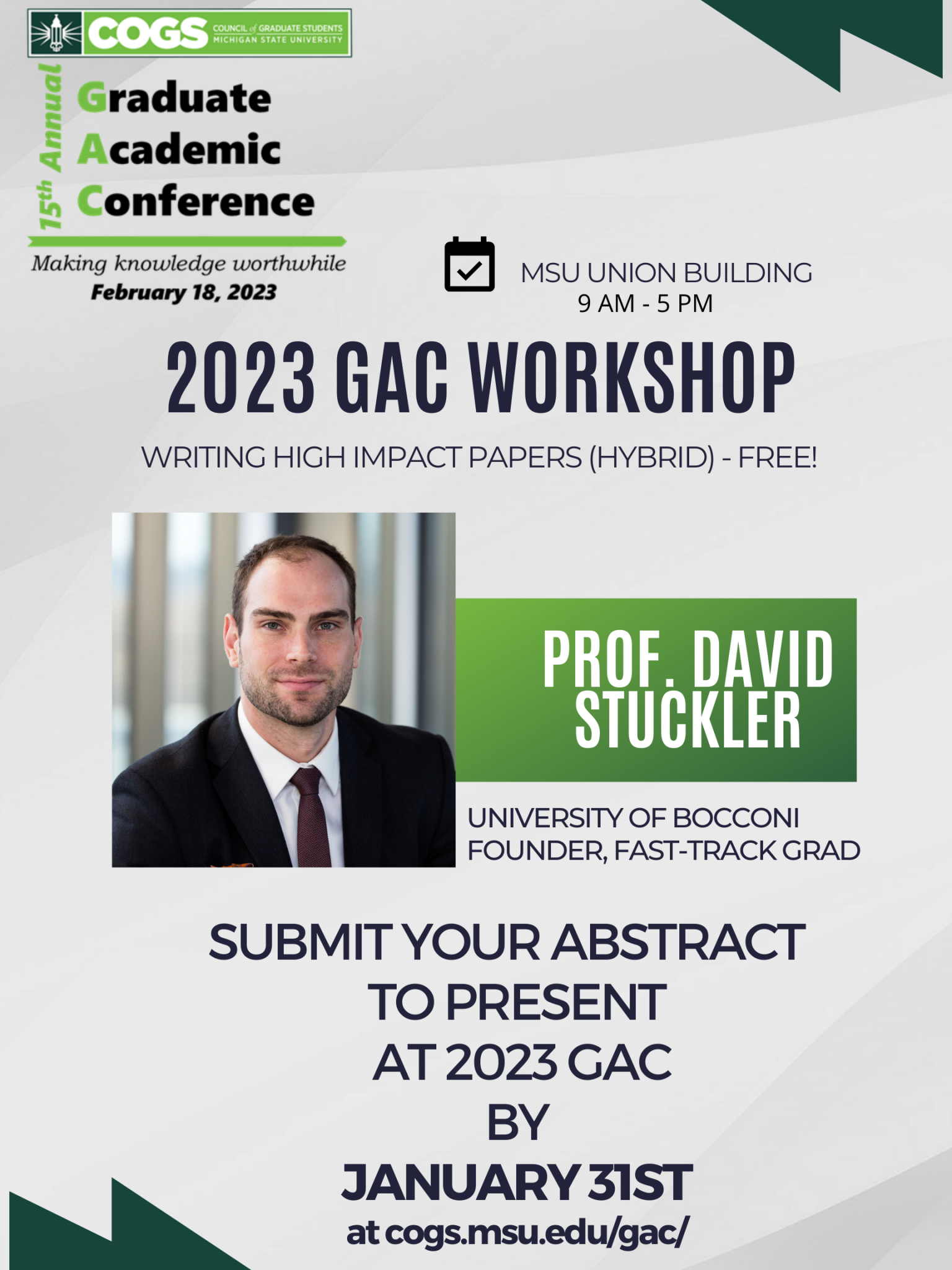 COGS COUNCIL of GRADUATE STUDENTS MICHIGAN STATE UNIVERSITY

15th Annual
Graduate
Academic
Conference

Making knowledge worthwhile
February 18, 2023

MSU UNION BUILDING
9 AM - 5 PM

2023 GAC WORKSHOP

WRITING HIGH IMPACT PAPERS (HYBRID) - FREE!

PROF. DAVID STUCKLER

UNIVERSITY OF BOCCONI
FOUNDER, FAST-TRACK GRAD

SUBMIT YOUR ABSTRACT
TO PRESENT
AT 2023 GAC
BY
JANUARY 31ST
at cogs.msu.edu/gac/